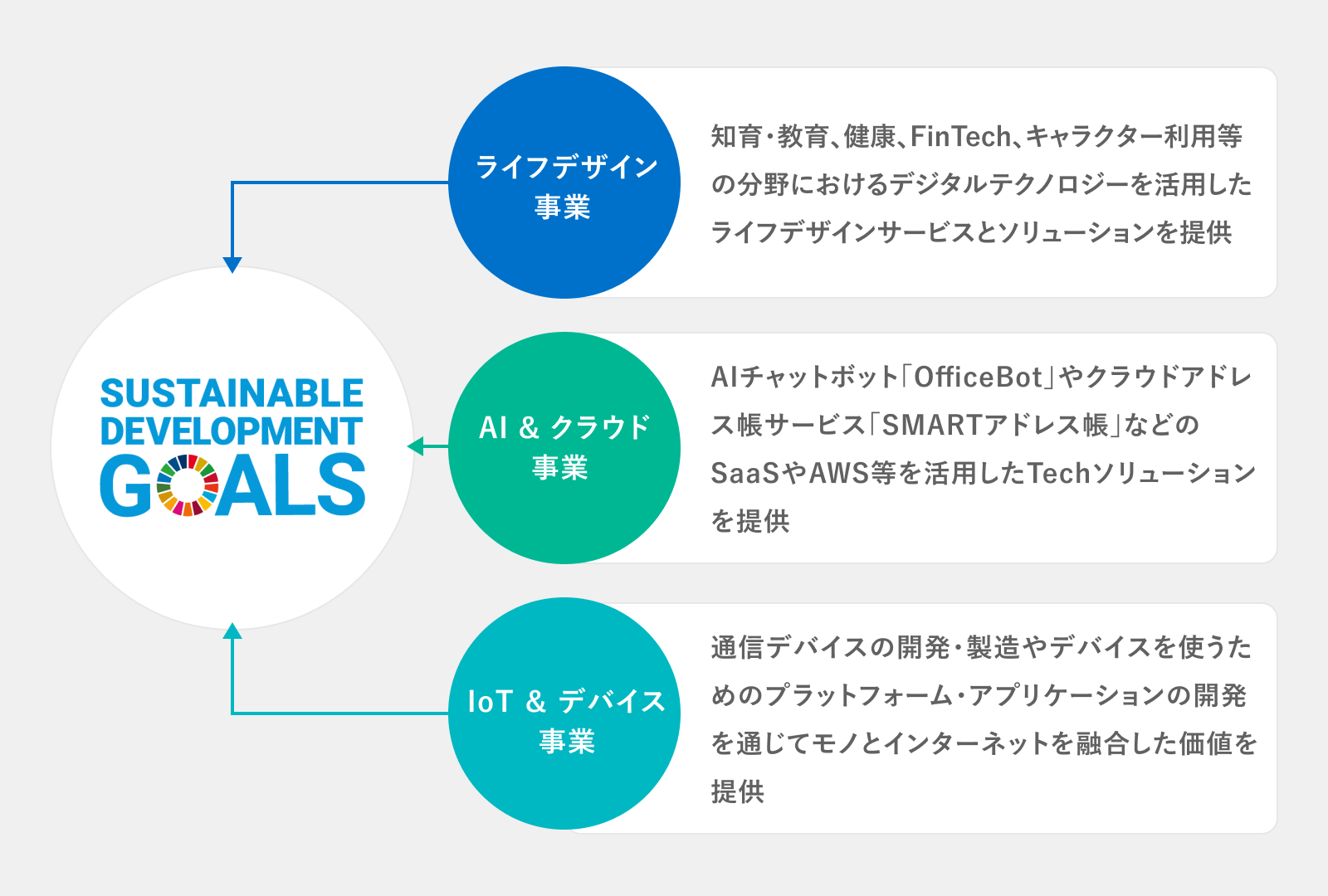 SUSTAINABLE DEVELOPMENT GOALS

ライフデザイン事業

知育・教育、健康、FinTech、キャラクター利用等の分野におけるデジタルテクノロジーを活用したライフデザインサービスとソリューションを提供

AI & クラウド事業

AIチャットボット「OfficeBot」やクラウドアドレス帳サービス「SMARTアドレス帳」などのSaaSやAWS等を活用したTechソリューションを提供

IoT & デバイス事業

通信デバイスの開発・製造やデバイスを使うためのプラットフォーム・アプリケーションの開発を通じてモノとインターネットを融合した価値を提供